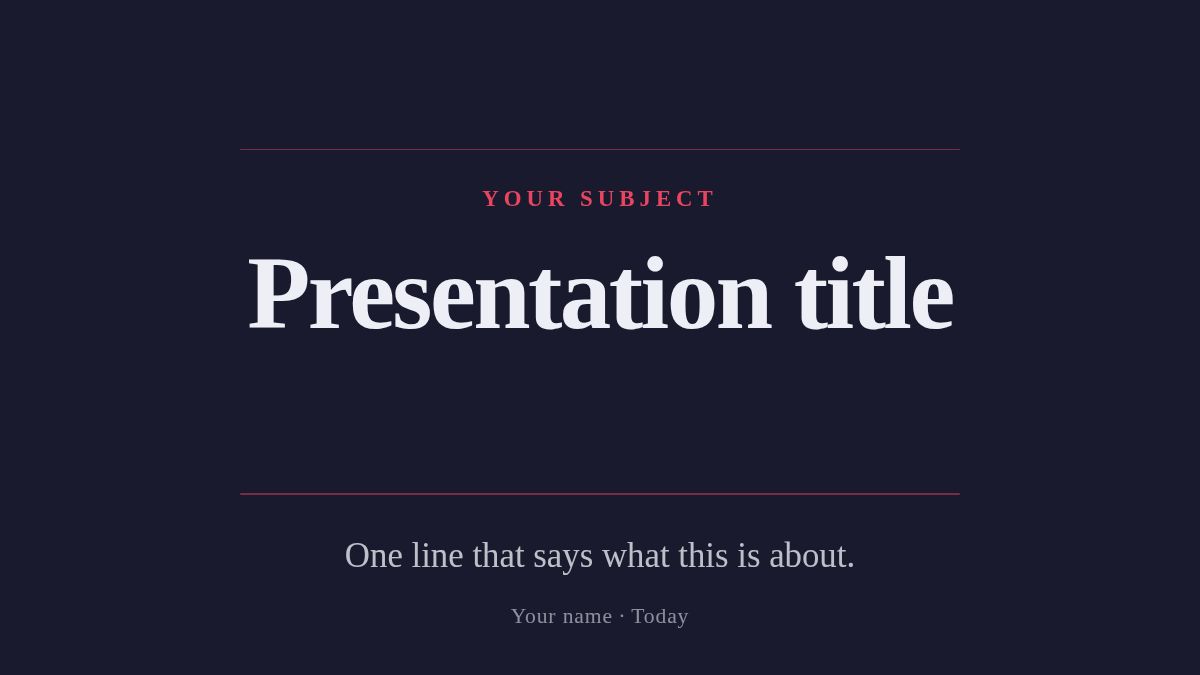 YOUR SUBJECT

Presentation title

One line that says what this is about.

Your name · Today